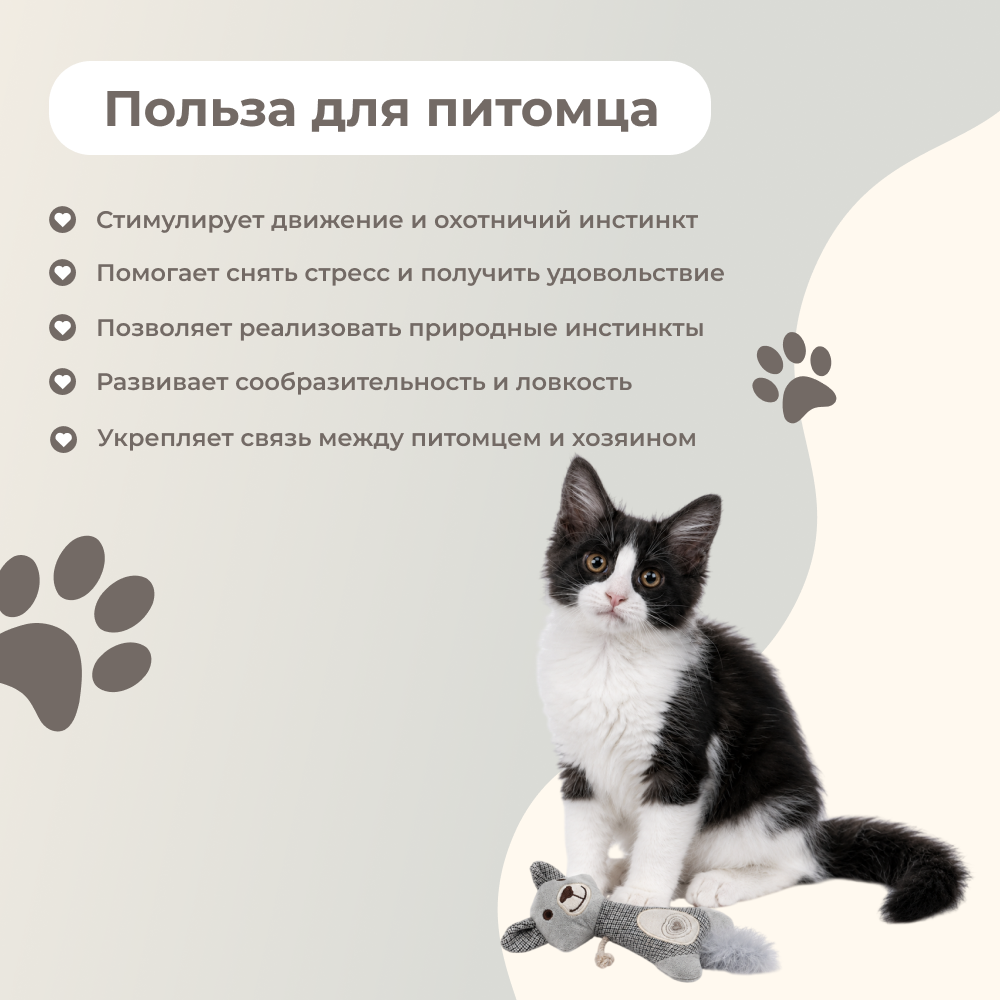 Польза для питомца

Стимулирует движение и охотничий инстинкт

Помогает снять стресс и получить удовольствие

Позволяет реализовать природные инстинкты

Развивает сообразительность и ловкость

Укрепляет связь между питомцем и хозяином